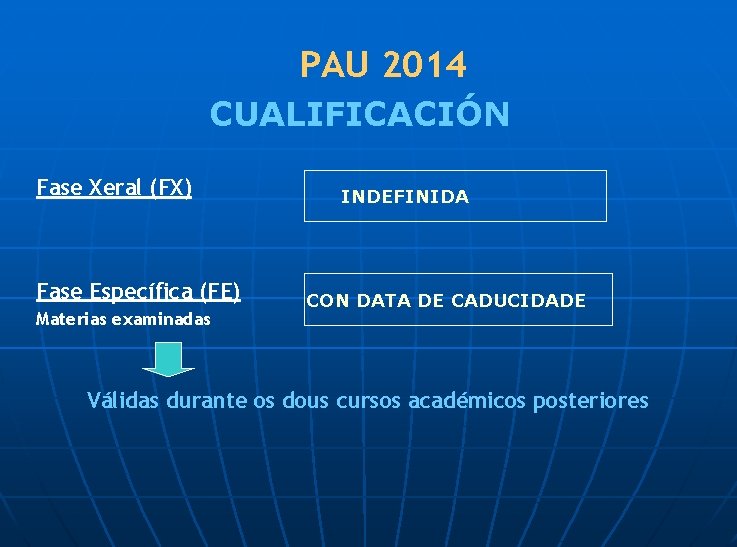 PAU 2014
CUALIFICACIÓN

Fase Xeral (FX)

INDEFINIDA

Fase Específica (FE)
Materias examinadas

CON DATA DE CADUCIDADE

Válidas durante os dous cursos académicos posteriores